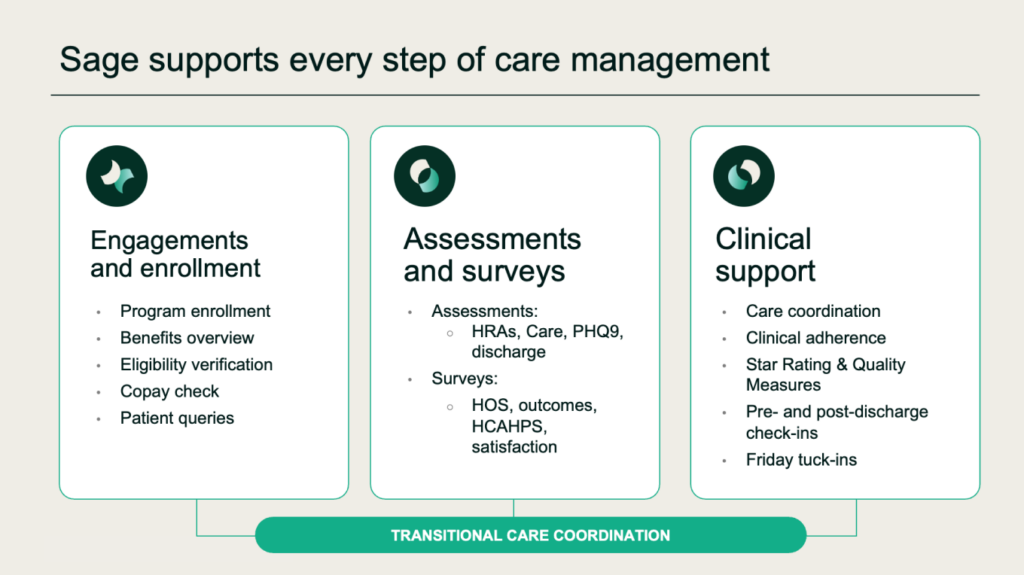 Sage supports every step of care management

Engagements and enrollment

- Program enrollment
- Benefits overview
- Eligibility verification
- Copay check
- Patient queries

Assessments and surveys

- Assessments:
  - HRAs, Care, PHQ9, discharge
- Surveys:
  - HOS, outcomes, HCAHPS, satisfaction

Clinical support

- Care coordination
- Clinical adherence
- Star Rating & Quality Measures
- Pre- and post-discharge check-ins
- Friday tuck-ins

TRANSITIONAL CARE COORDINATION